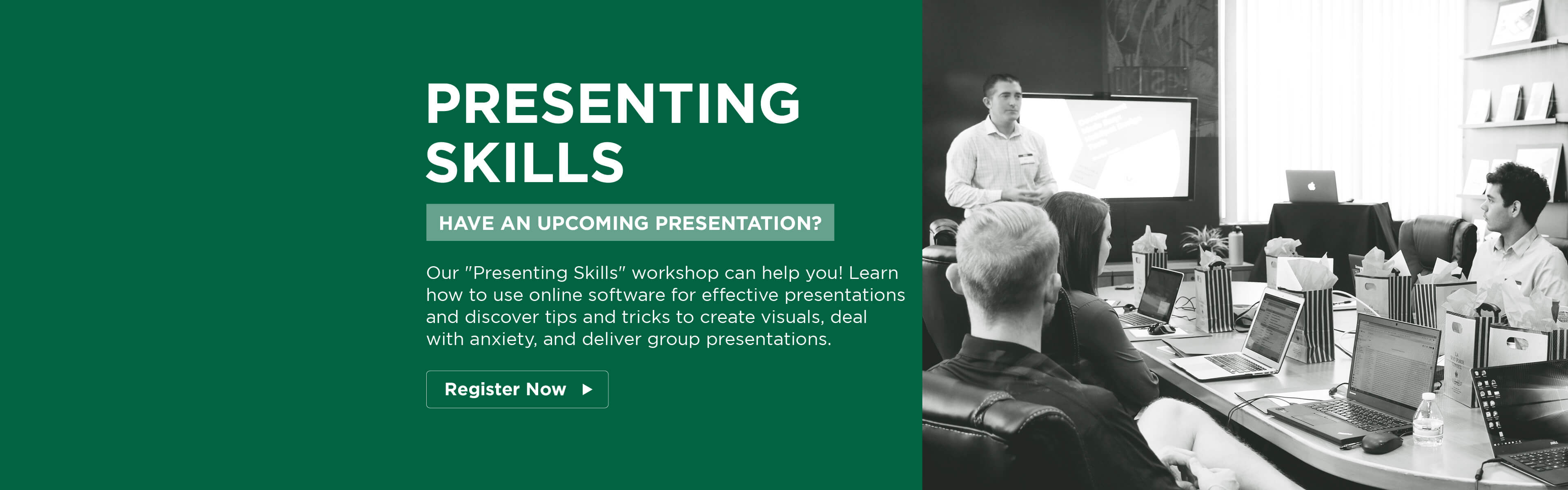 PRESENTING SKILLS

HAVE AN UPCOMING PRESENTATION?

Our "Presenting Skills" workshop can help you! Learn how to use online software for effective presentations and discover tips and tricks to create visuals, deal with anxiety, and deliver group presentations.

Register Now